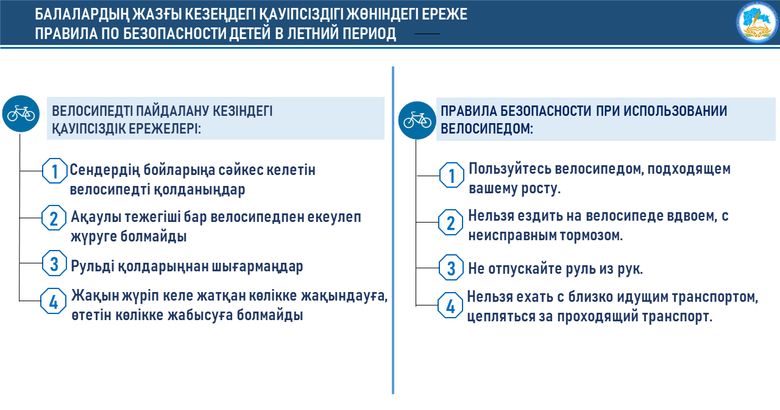 БАЛАЛАРДЫҢ ЖАЗҒЫ КЕЗЕҢДЕГІ ҚАУІПСІЗДІГІ ЖӨНІНДЕГІ ЕРЕЖЕ
ПРАВИЛА ПО БЕЗОПАСНОСТИ ДЕТЕЙ В ЛЕТНИЙ ПЕРИОД

ВЕЛОСИПЕДТІ ПАЙДАЛАНУ КЕЗІНДЕГІ ҚАУІПСІЗДІК ЕРЕЖЕЛЕРІ:

1 Сендердің бойларыңа сәйкес келетін велосипедті қолданыңдар

2 Ақаулы тежегіші бар велосипедпен екеулеп жүруге болмайды

3 Рульді қолдарыңнан шығармаңдар

4 Жақын жүріп келе жатқан көлікке жақындауға, өтетін көлікке жабысуға болмайды

ПРАВИЛА БЕЗОПАСНОСТИ ПРИ ИСПОЛЬЗОВАНИИ ВЕЛОСИПЕДОМ:

1 Пользуйтесь велосипедом, подходящем вашему росту.

2 Нельзя ездить на велосипеде вдвоем, с неисправным тормозом.

3 Не отпускайте руль из рук.

4 Нельзя ехать с близко идущим транспортом, цепляться за проходящий транспорт.